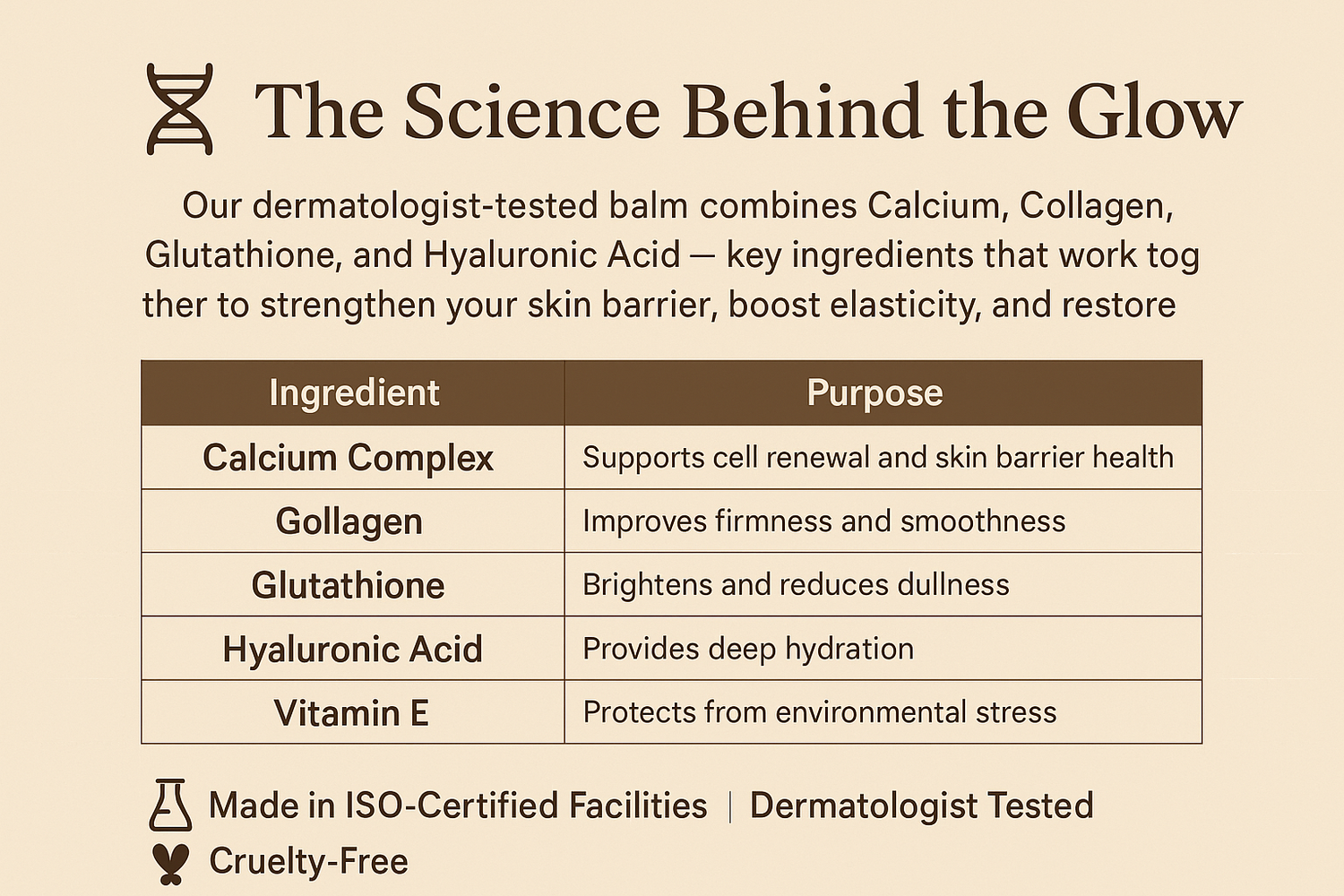 The Science Behind the Glow

Our dermatologist-tested balm combines Calcium, Collagen, Glutathione, and Hyaluronic Acid — key ingredients that work tog ther to strengthen your skin barrier, boost elasticity, and restore

| Ingredient | Purpose |
|---|---|
| Calcium Complex | Supports cell renewal and skin barrier health |
| Gollagen | Improves firmness and smoothness |
| Glutathione | Brightens and reduces dullness |
| Hyaluronic Acid | Provides deep hydration |
| Vitamin E | Protects from environmental stress |

Made in ISO-Certified Facilities | Dermatologist Tested
Cruelty-Free